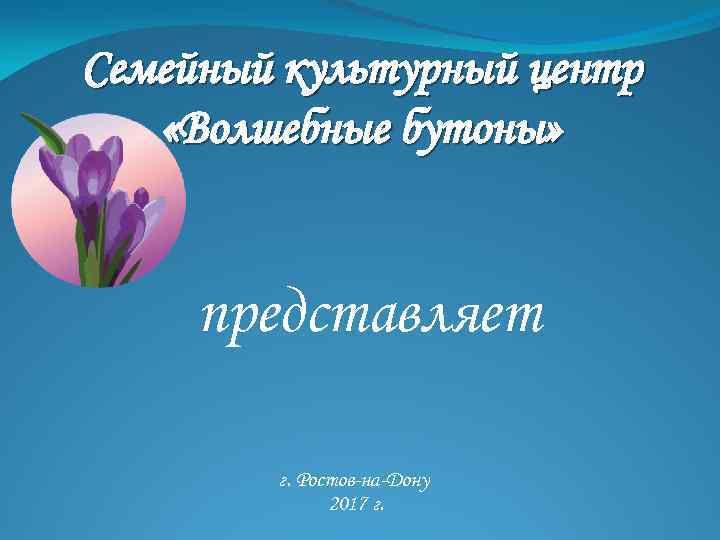 Семейный культурный центр «Волшебные бутоны»

представляет

г. Ростов-на-Дону
2017 г.